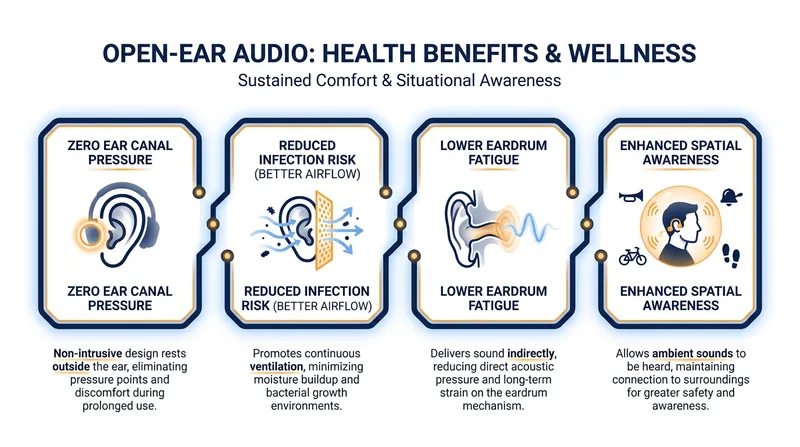 OPEN-EAR AUDIO: HEALTH BENEFITS & WELLNESS

Sustained Comfort & Situational Awareness

ZERO EAR CANAL PRESSURE

ZERO EAR CANAL PRESSURE

Non-intrusive design rests outside the ear, eliminating pressure points and discomfort during prolonged use.

REDUCED INFECTION RISK (BETTER AIRFLOW)

REDUCED INFECTION RISK (BETTER AIRFLOW)

Promotes continuous ventilation, minimizing moisture buildup and bacterial growth environments.

LOWER EARDRUM FATIGUE

LOWER EARDRUM FATIGUE

Delivers sound indirectly, reducing direct acoustic pressure and long-term strain on the eardrum mechanism.

ENHANCED SPATIAL AWARENESS

ENHANCED SPATIAL AWARENESS

Allows ambient sounds to be heard, maintaining connection to surroundings for greater safety and awareness.